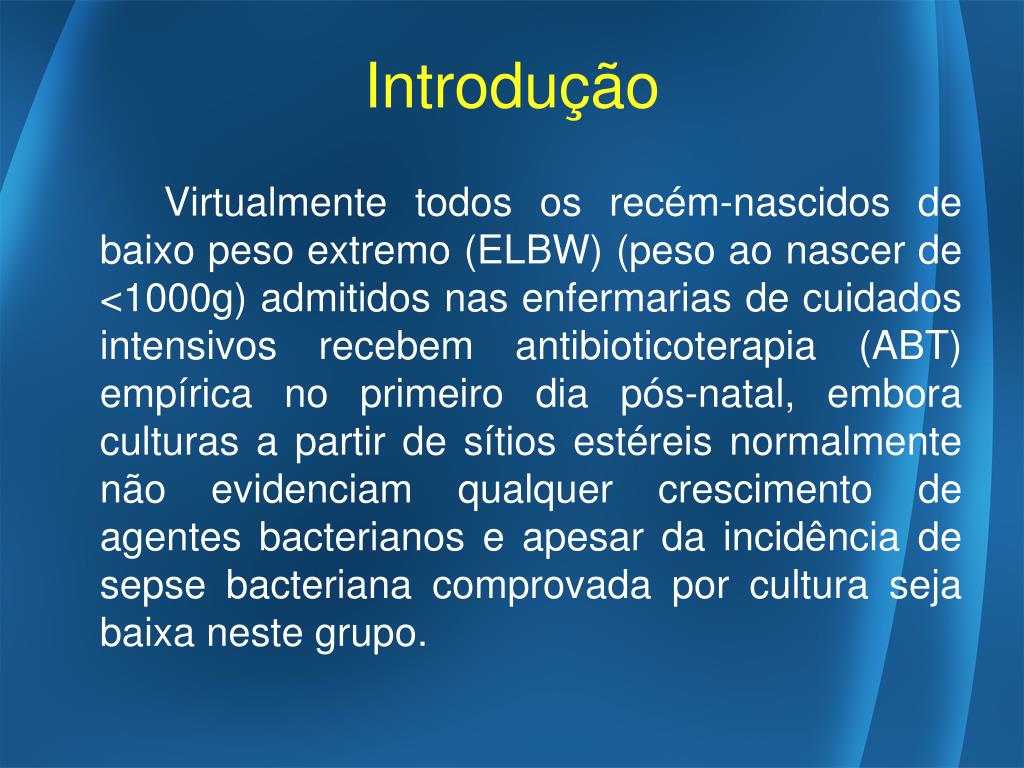 Introdução

Virtualmente todos os recém-nascidos de baixo peso extremo (ELBW) (peso ao nascer de <1000g) admitidos nas enfermarias de cuidados intensivos recebem antibioticoterapia (ABT) empírica no primeiro dia pós-natal, embora culturas a partir de sítios estéreis normalmente não evidenciam qualquer crescimento de agentes bacterianos e apesar da incidência de sepse bacteriana comprovada por cultura seja baixa neste grupo.